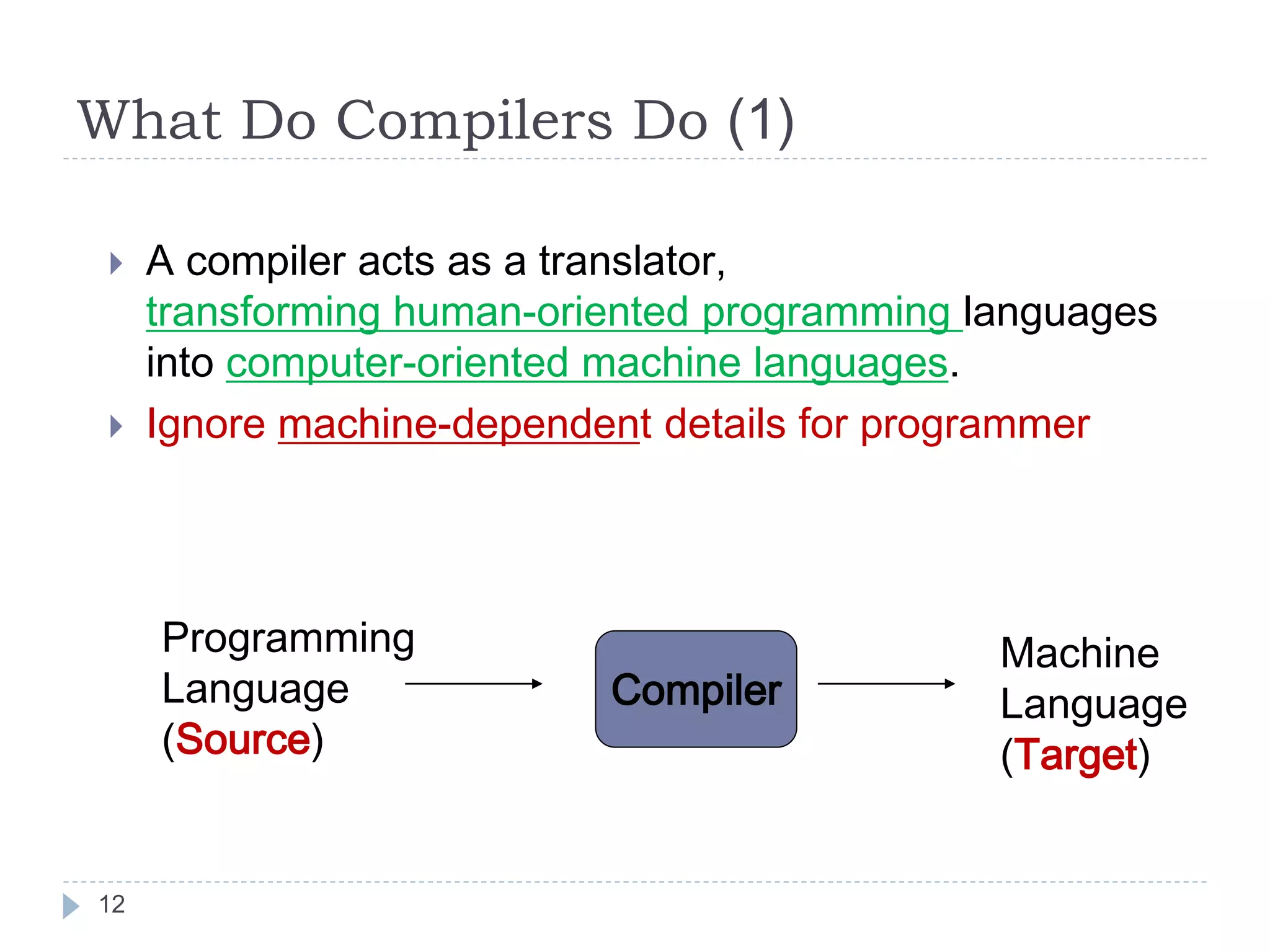 What Do Compilers Do (1)

A compiler acts as a translator, transforming human-oriented programming languages into computer-oriented machine languages.

Ignore machine-dependent details for programmer

Programming Language (Source)

Compiler

Machine Language (Target)

12